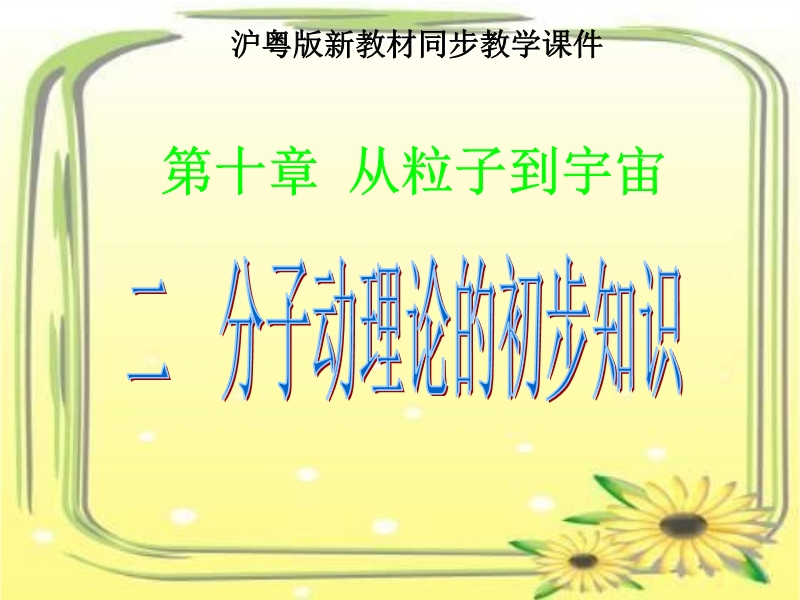 沪粤版新教材同步教学课件

第十章 从粒子到宇宙

二 分子动理论的初步知识